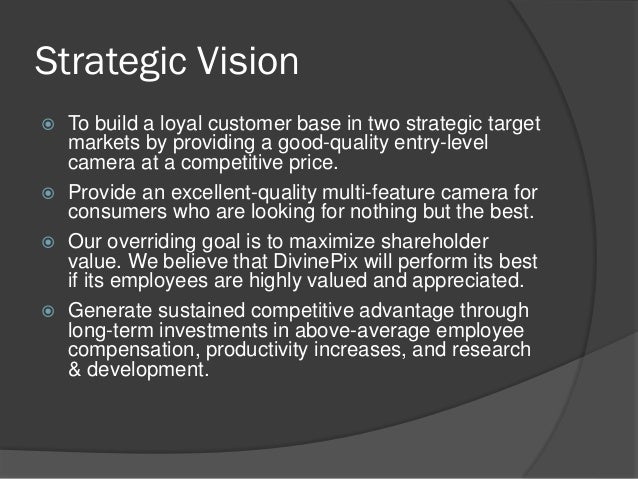 Strategic Vision

To build a loyal customer base in two strategic target markets by providing a good-quality entry-level camera at a competitive price.

Provide an excellent-quality multi-feature camera for consumers who are looking for nothing but the best.

Our overriding goal is to maximize shareholder value. We believe that DivinePix will perform its best if its employees are highly valued and appreciated.

Generate sustained competitive advantage through long-term investments in above-average employee compensation, productivity increases, and research & development.